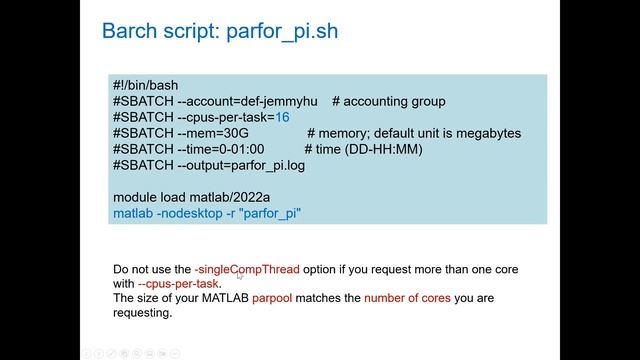 Barch script: parfor_pi.sh

#!/bin/bash
#SBATCH --account=def-jemmyhu # accounting group
#SBATCH --cpus-per-task=16
#SBATCH --mem=30G # memory; default unit is megabytes
#SBATCH --time=0-01:00 # time (DD-HH:MM)
#SBATCH --output=parfor_pi.log

module load matlab/2022a
matlab -nodesktop -r "parfor_pi"

Do not use the -singleCompThread option if you request more than one core with --cpus-per-task.
The size of your MATLAB parpool matches the number of cores you are requesting.